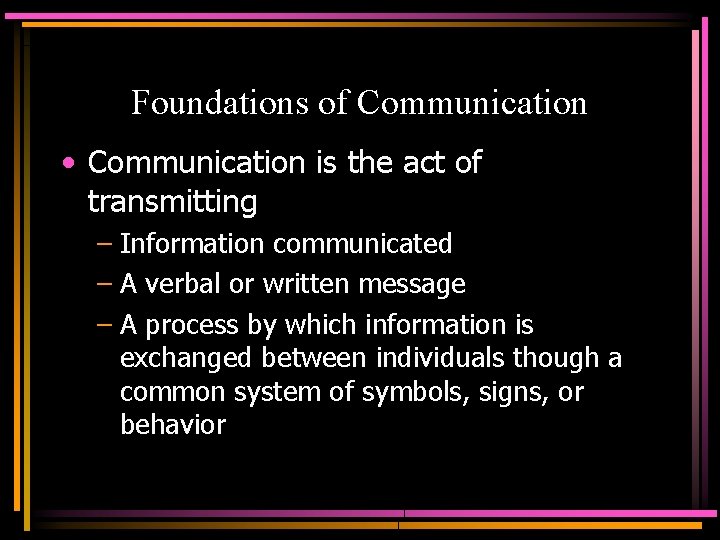 Foundations of Communication

• Communication is the act of transmitting
– Information communicated
– A verbal or written message
– A process by which information is exchanged between individuals though a common system of symbols, signs, or behavior